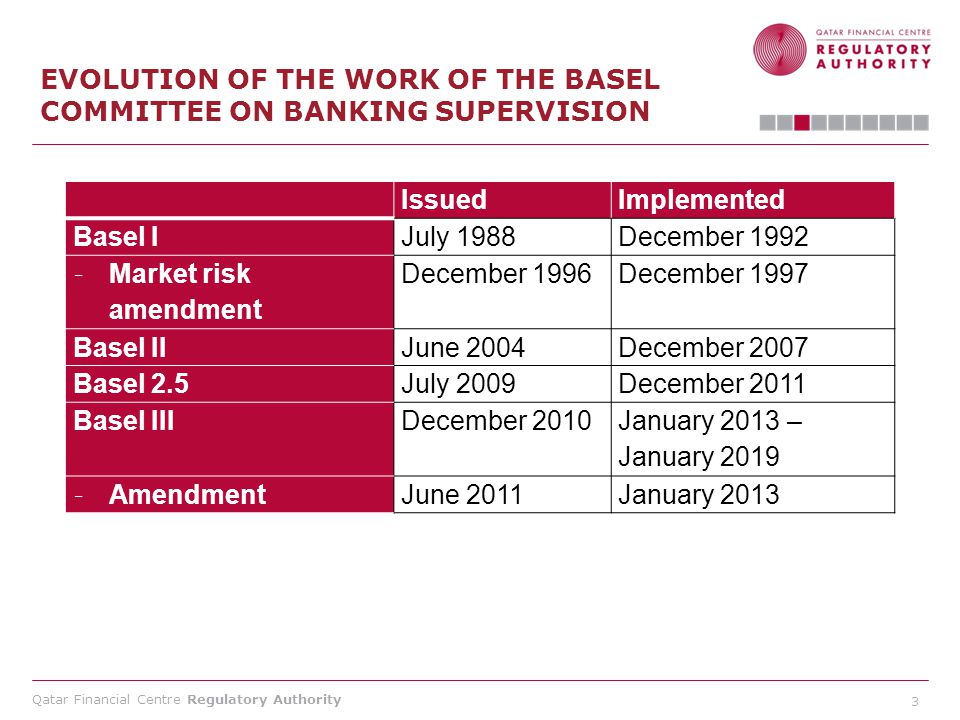 QATAR FINANCIAL CENTRE
REGULATORY
AUTHORITY

EVOLUTION OF THE WORK OF THE BASEL COMMITTEE ON BANKING SUPERVISION

| | Issued | Implemented |
|---|---|---|
| Basel I | July 1988 | December 1992 |
| - Market risk amendment | December 1996 | December 1997 |
| Basel II | June 2004 | December 2007 |
| Basel 2.5 | July 2009 | December 2011 |
| Basel III | December 2010 | January 2013 – January 2019 |
| - Amendment | June 2011 | January 2013 |

Qatar Financial Centre Regulatory Authority

3